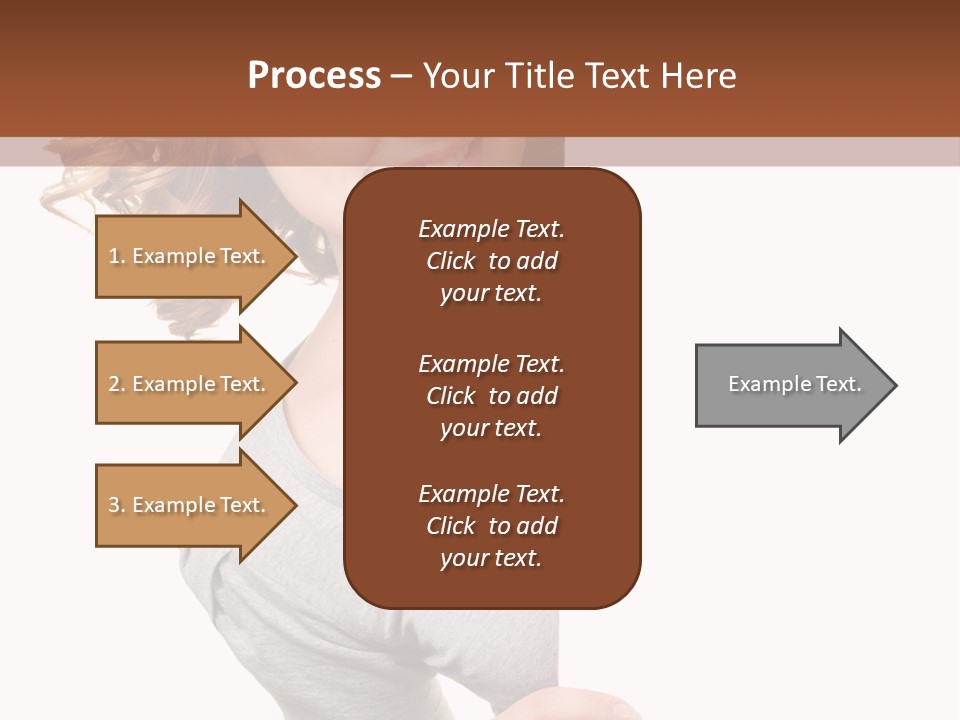 Process – Your Title Text Here

1. Example Text.

2. Example Text.

3. Example Text.

Example Text. Click to add your text.

Example Text. Click to add your text.

Example Text. Click to add your text.

Example Text.